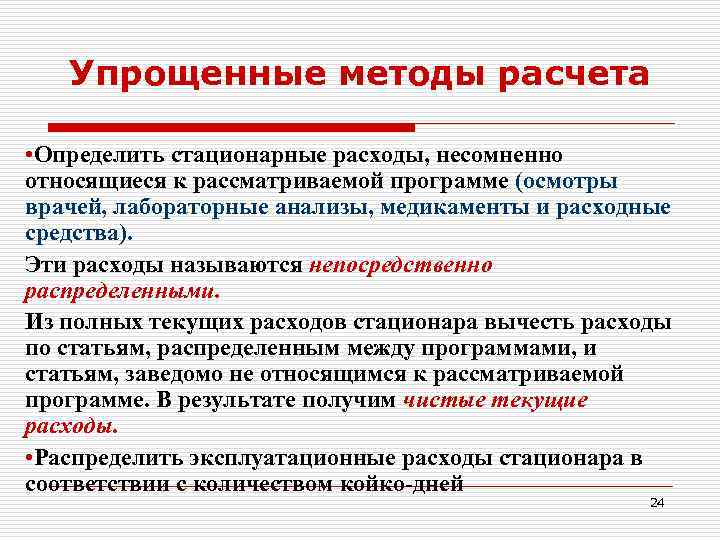 Упрощенные методы расчета

•Определить стационарные расходы, несомненно относящиеся к рассматриваемой программе (осмотры врачей, лабораторные анализы, медикаменты и расходные средства).

Эти расходы называются непосредственно распределенными.

Из полных текущих расходов стационара вычесть расходы по статьям, распределенным между программами, и статьям, заведомо не относящимся к рассматриваемой программе. В результате получим чистые текущие расходы.

•Распределить эксплуатационные расходы стационара в соответствии с количеством койко-дней

24